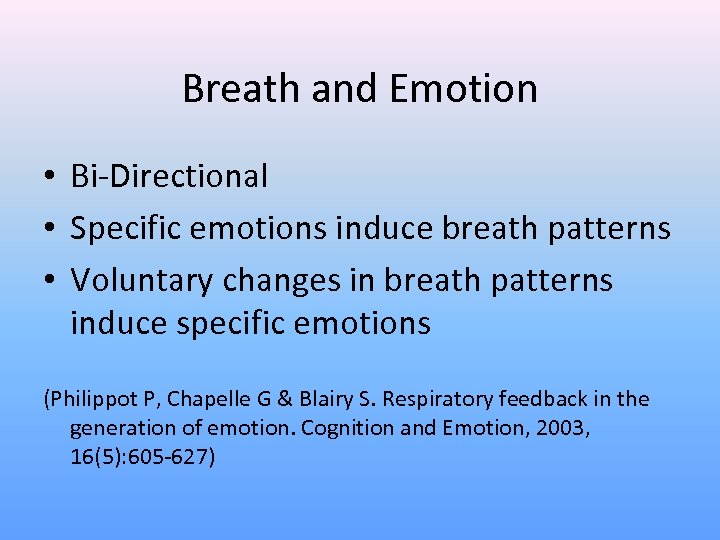 Breath and Emotion

• Bi-Directional
• Specific emotions induce breath patterns
• Voluntary changes in breath patterns induce specific emotions

(Philippot P, Chapelle G & Blairy S. Respiratory feedback in the generation of emotion. Cognition and Emotion, 2003, 16(5):605-627)